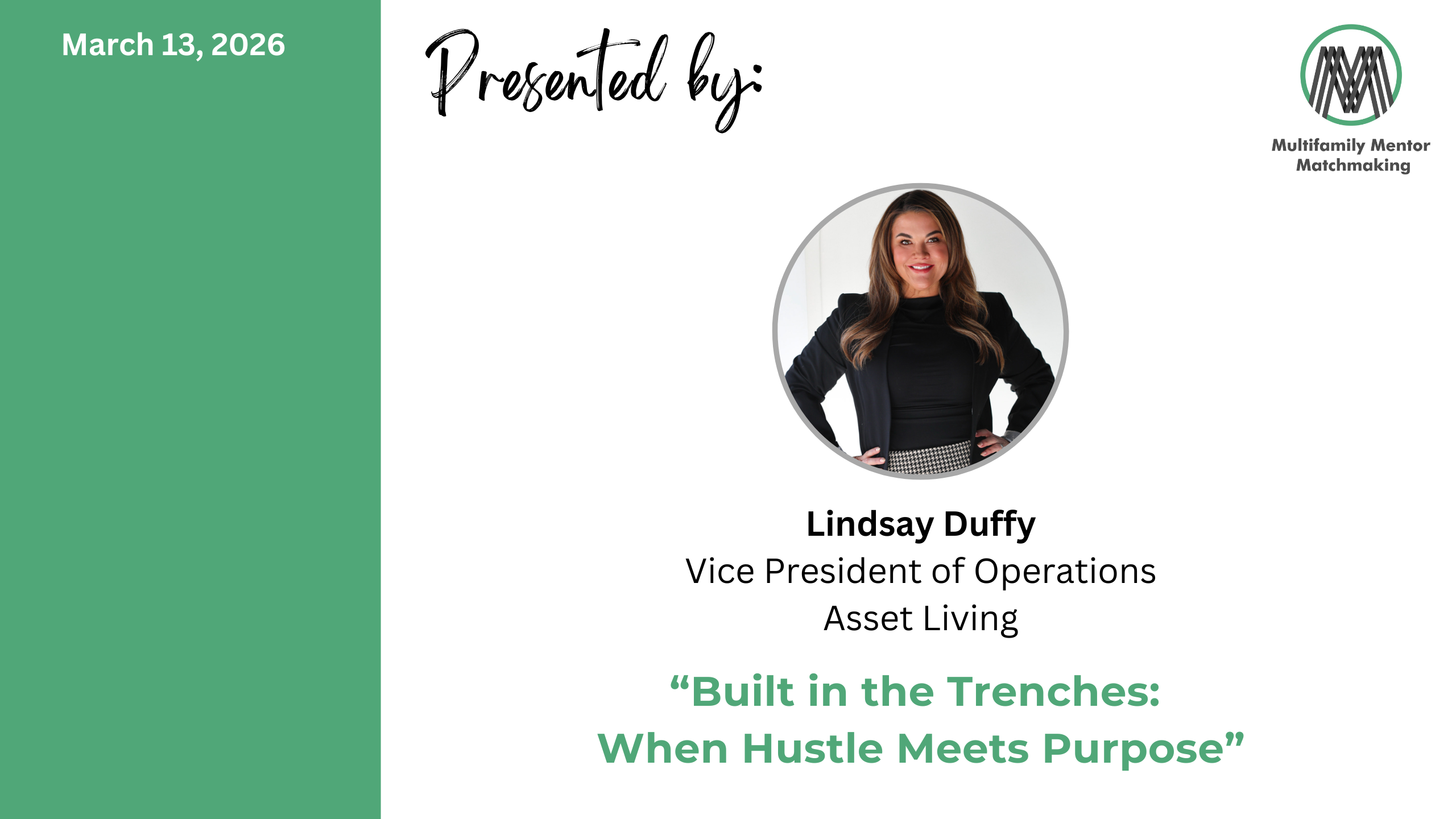 March 13, 2026

Presented by:

Multifamily Mentor Matchmaking

Lindsay Duffy
Vice President of Operations
Asset Living

“Built in the Trenches:
When Hustle Meets Purpose”